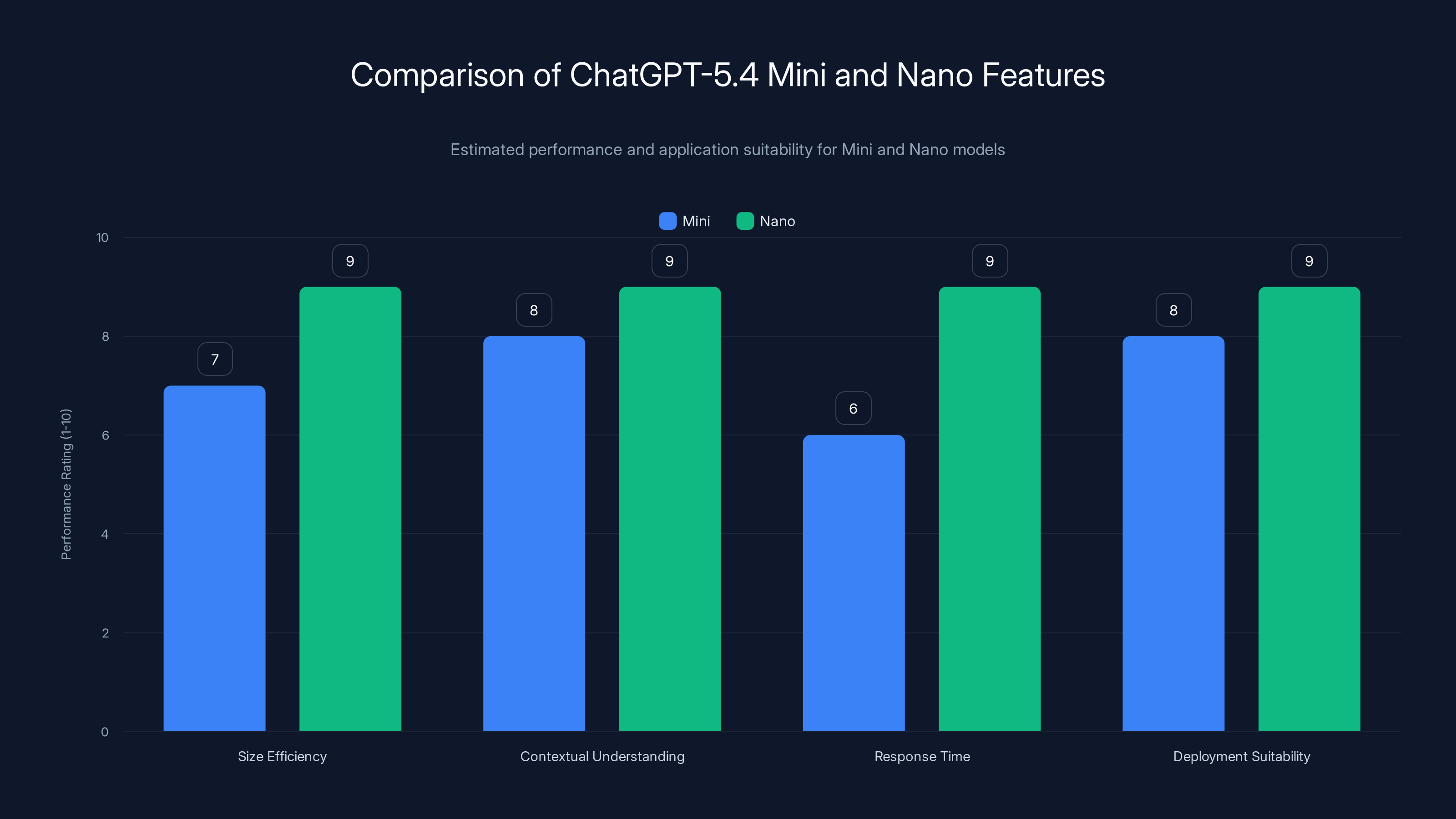 Comparison of ChatGPT-5.4 Mini and Nano Features

Estimated performance and application suitability for Mini and Nano models

Mini Nano

Performance Rating (1-10)

10
8
6
4
2
0

7 9 8 9 6 9 8 9

Size Efficiency
Contextual Understanding
Response Time
Deployment Suitability